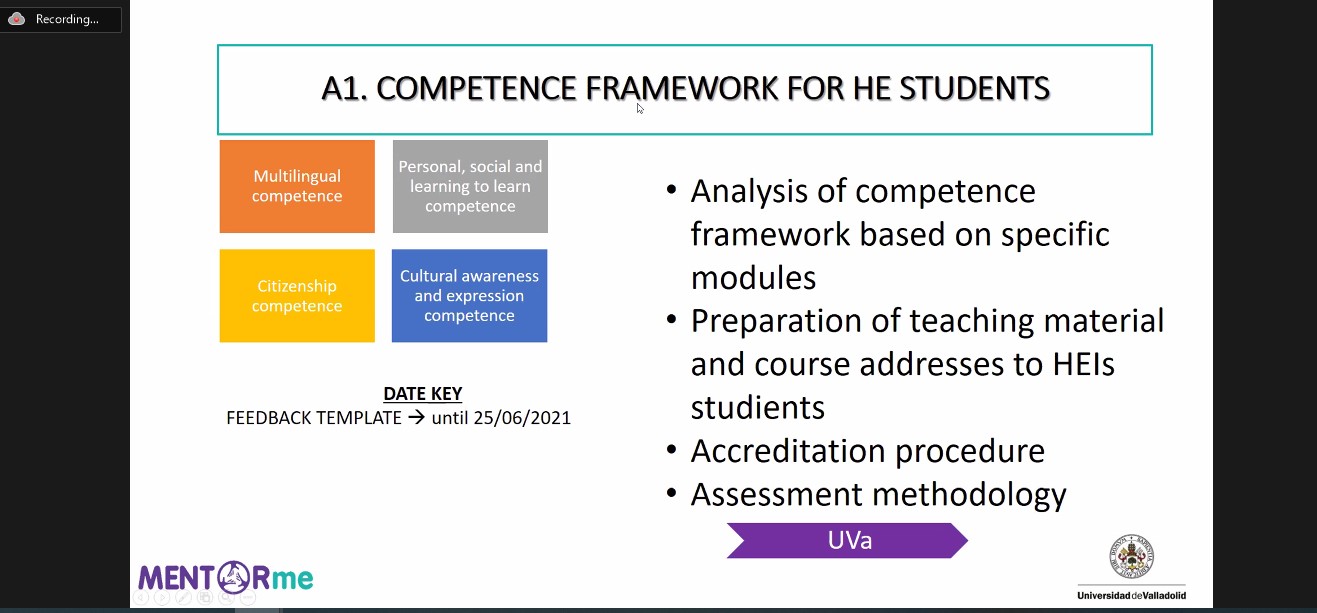 Recording...

A1. COMPETENCE FRAMEWORK FOR HE STUDENTS

Multilingual competence

Personal, social and learning to learn competence

Citizenship competence

Cultural awareness and expression competence

DATE KEY
FEEDBACK TEMPLATE → until 25/06/2021

• Analysis of competence framework based on specific modules
• Preparation of teaching material and course addresses to HEIs students
• Accreditation procedure
• Assessment methodology

UVa

MENTORme

Universidad de Valladolid